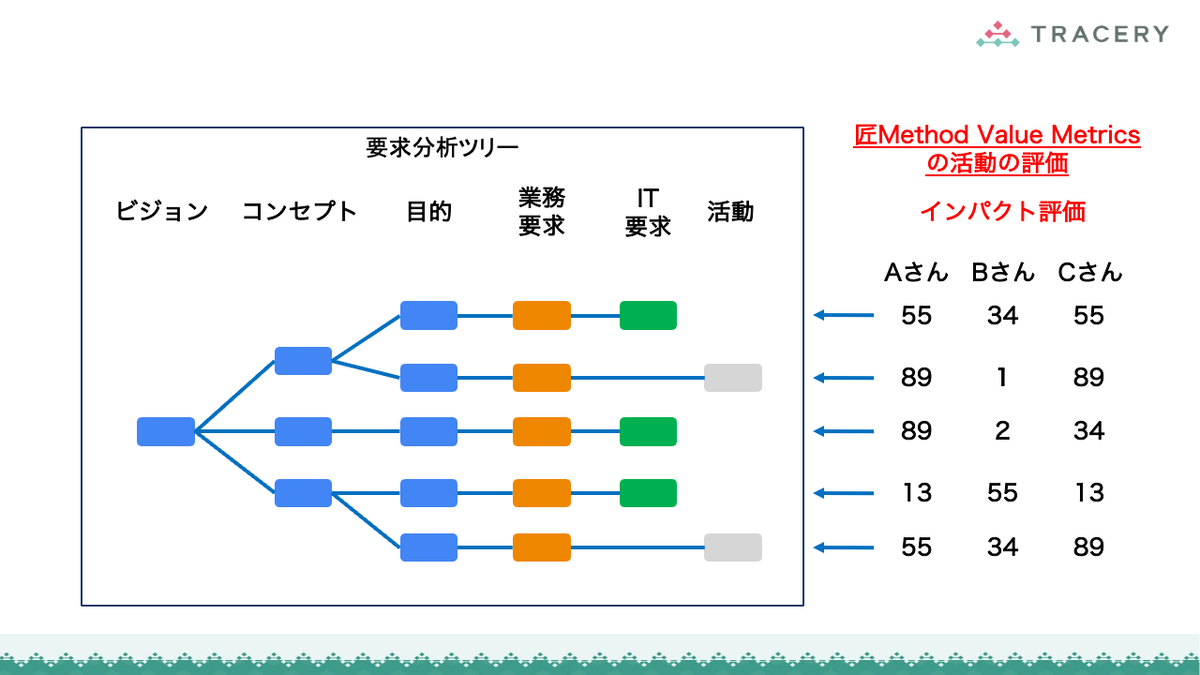 TRACERY

要求分析ツリー

ビジョン　コンセプト　目的　業務要求　IT要求　活動

匠Method Value Metrics の活動の評価

インパクト評価

| Aさん | Bさん | Cさん |
|---|---|---|
| 55 | 34 | 55 |
| 89 | 1 | 89 |
| 89 | 2 | 34 |
| 13 | 55 | 13 |
| 55 | 34 | 89 |